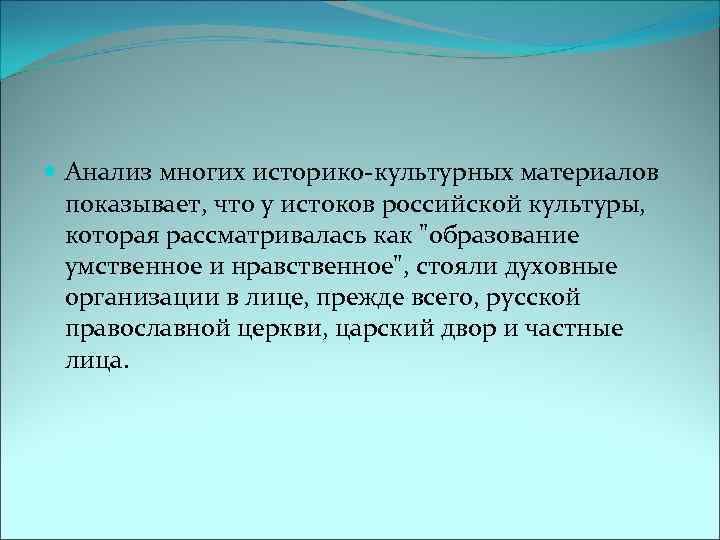 Анализ многих историко-культурных материалов показывает, что у истоков российской культуры, которая рассматривалась как "образование умственное и нравственное", стояли духовные организации в лице, прежде всего, русской православной церкви, царский двор и частные лица.